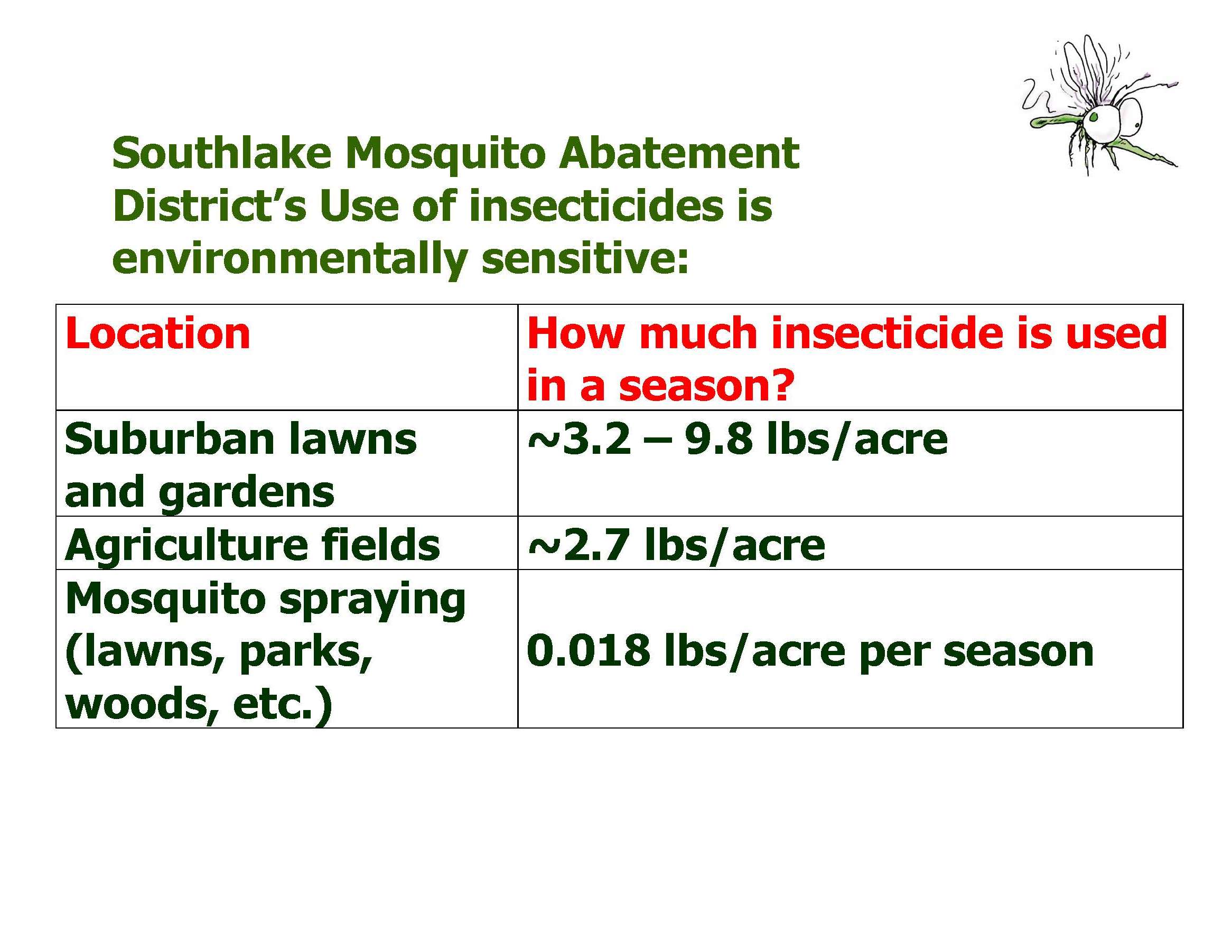 Southlake Mosquito Abatement District's Use of insecticides is environmentally sensitive:

| Location | How much insecticide is used in a season? |
|---|---|
| Suburban lawns and gardens | ~3.2 – 9.8 lbs/acre |
| Agriculture fields | ~2.7 lbs/acre |
| Mosquito spraying (lawns, parks, woods, etc.) | 0.018 lbs/acre per season |